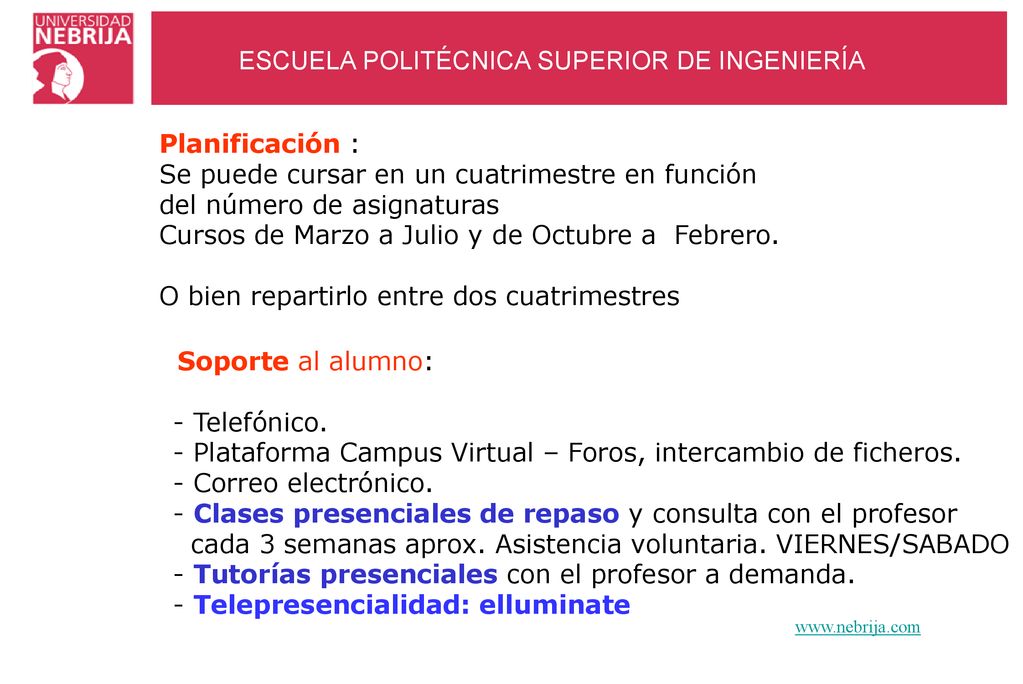 UNIVERSIDAD NEBRIJA

ESCUELA POLITÉCNICA SUPERIOR DE INGENIERÍA

Planificación :
Se puede cursar en un cuatrimestre en función del número de asignaturas
Cursos de Marzo a Julio y de Octubre a Febrero.

O bien repartirlo entre dos cuatrimestres

Soporte al alumno:

- Telefónico.
- Plataforma Campus Virtual – Foros, intercambio de ficheros.
- Correo electrónico.
- Clases presenciales de repaso y consulta con el profesor cada 3 semanas aprox. Asistencia voluntaria. VIERNES/SABADO
- Tutorías presenciales con el profesor a demanda.
- Telepresencialidad: elluminate

www.nebrija.com